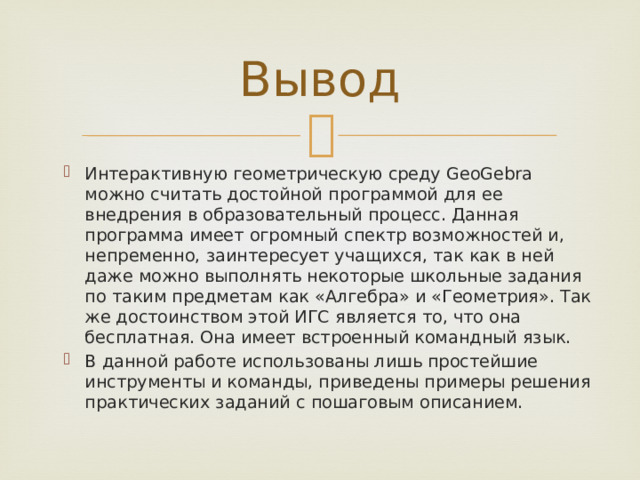 Вывод

Интерактивную геометрическую среду GeoGebra можно считать достойной программой для ее внедрения в образовательный процесс. Данная программа имеет огромный спектр возможностей и, непременно, заинтересует учащихся, так как в ней даже можно выполнять некоторые школьные задания по таким предметам как «Алгебра» и «Геометрия». Так же достоинством этой ИГС является то, что она бесплатная. Она имеет встроенный командный язык.

В данной работе использованы лишь простейшие инструменты и команды, приведены примеры решения практических заданий с пошаговым описанием.